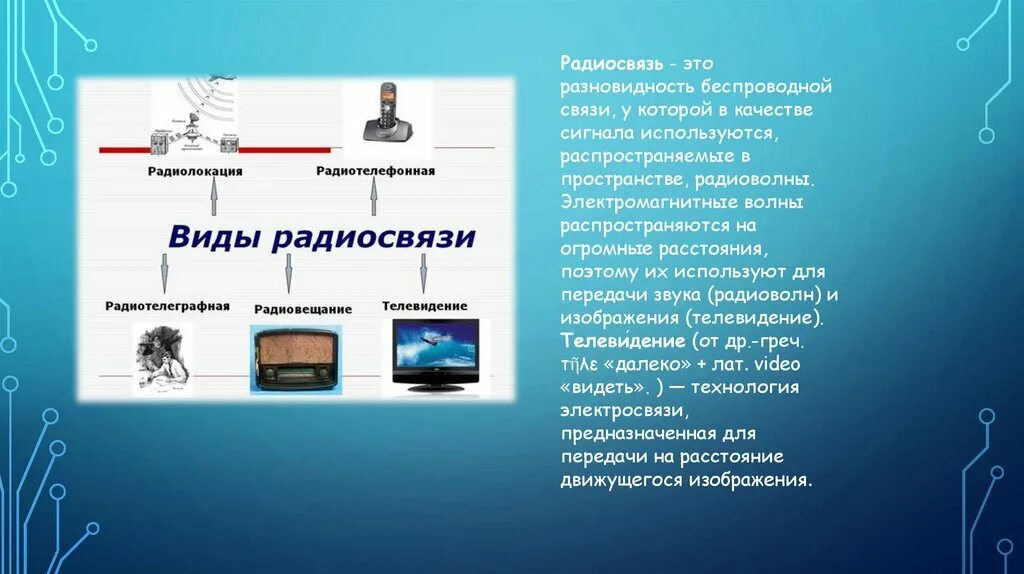 Радиолокация

Радиотелефонная

Виды радиосвязи

Радиотелеграфная

Радиовещание

Телевидение

Радиосвязь - это разновидность беспроводной связи, у которой в качестве сигнала используются, распространяемые в пространстве, радиоволны. Электромагнитные волны распространяются на огромные расстояния, поэтому их используют для передачи звука (радиоволн) и изображения (телевидение). Телеви́дение (от др.-греч. τῆλε «далеко» + лат. video «видеть». ) — технология электросвязи, предназначенная для передачи на расстояние движущегося изображения.